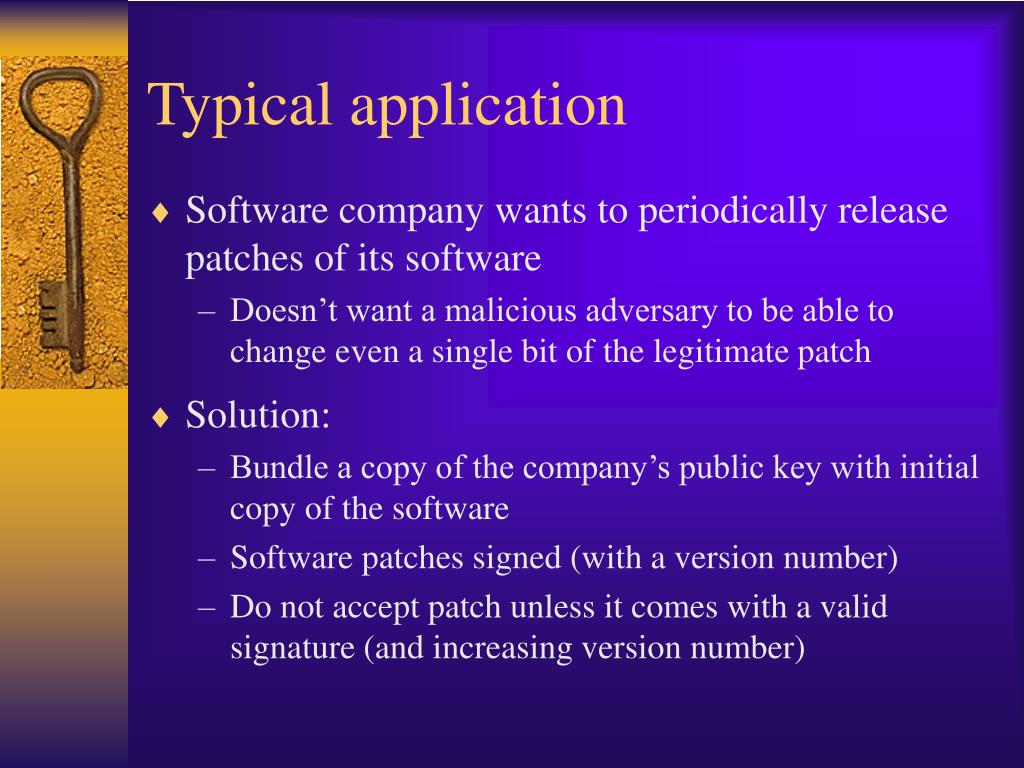 Typical application

♦ Software company wants to periodically release patches of its software

– Doesn’t want a malicious adversary to be able to change even a single bit of the legitimate patch

♦ Solution:

– Bundle a copy of the company’s public key with initial copy of the software

– Software patches signed (with a version number)

– Do not accept patch unless it comes with a valid signature (and increasing version number)